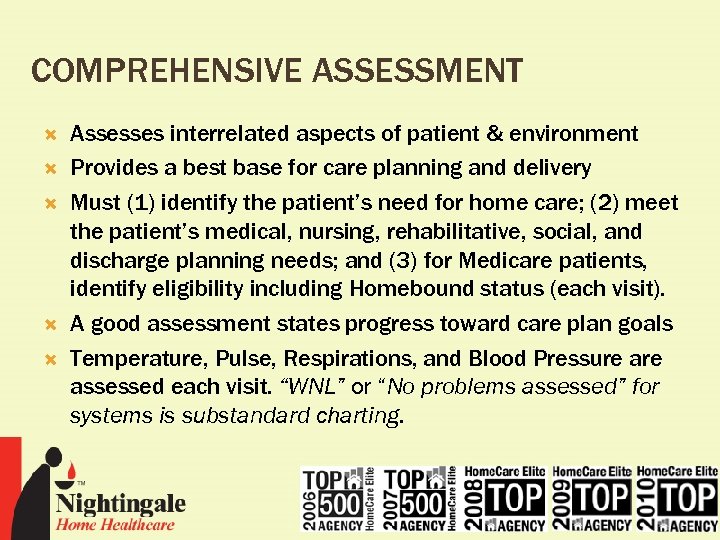 COMPREHENSIVE ASSESSMENT

Assesses interrelated aspects of patient & environment

Provides a best base for care planning and delivery

Must (1) identify the patient's need for home care; (2) meet the patient's medical, nursing, rehabilitative, social, and discharge planning needs; and (3) for Medicare patients, identify eligibility including Homebound status (each visit).

A good assessment states progress toward care plan goals

Temperature, Pulse, Respirations, and Blood Pressure are assessed each visit. "WNL" or "No problems assessed" for systems is substandard charting.

TM
Nightingale
Home Healthcare

2006 TOP 500 AGENCY HomeCare Elite
2007 TOP 500 AGENCY HomeCare Elite
HomeCare Elite 2008 TOP AGENCY
HomeCare Elite 2009 TOP AGENCY
HomeCare Elite 2010 TOP AGENCY